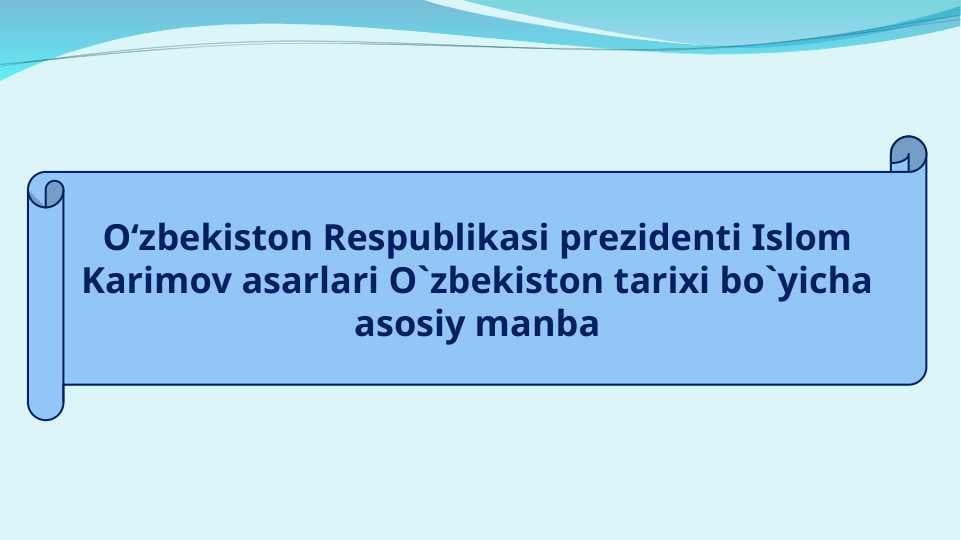 O‘zbekiston Respublikasi prezidenti Islom Karimov asarlari O`zbekiston tarixi bo`yicha asosiy manba